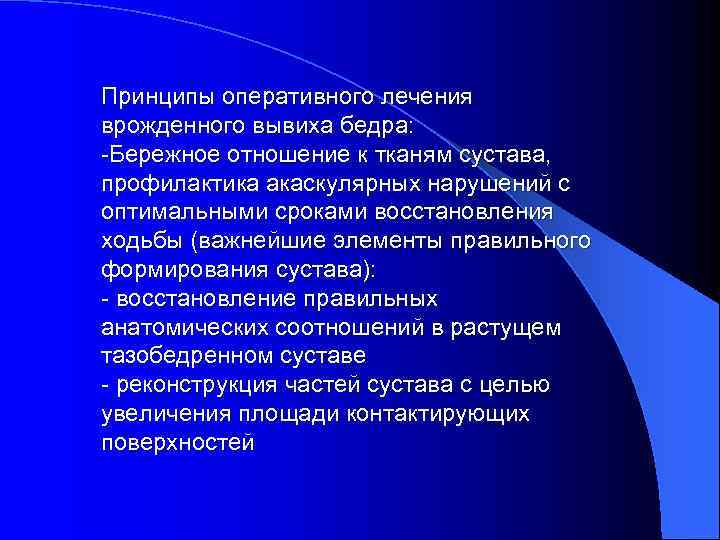 Принципы оперативного лечения врожденного вывиха бедра:
-Бережное отношение к тканям сустава, профилактика акаскулярных нарушений с оптимальными сроками восстановления ходьбы (важнейшие элементы правильного формирования сустава):
- восстановление правильных анатомических соотношений в растущем тазобедренном суставе
- реконструкция частей сустава с целью увеличения площади контактирующих поверхностей